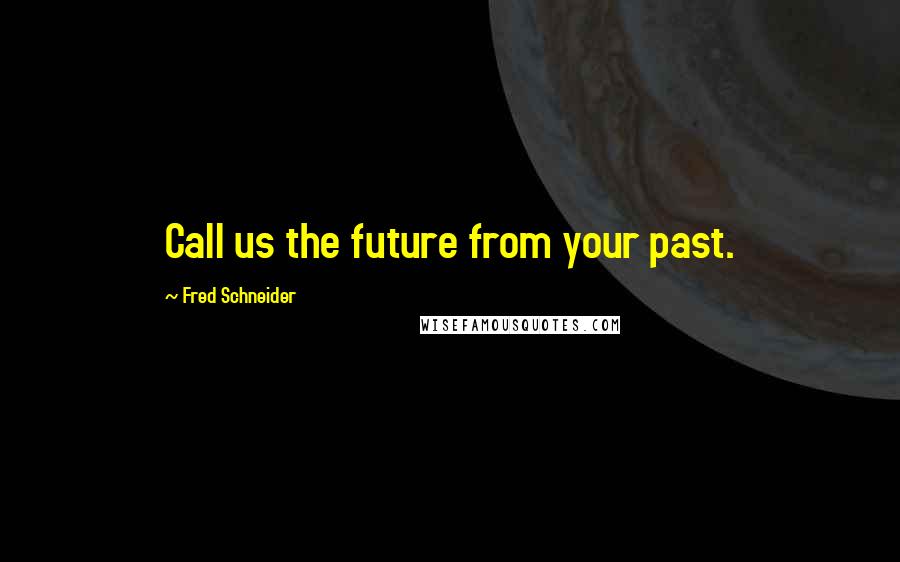 Call us the future from your past.

~ Fred Schneider

WISEFAMOUSQUOTES.COM